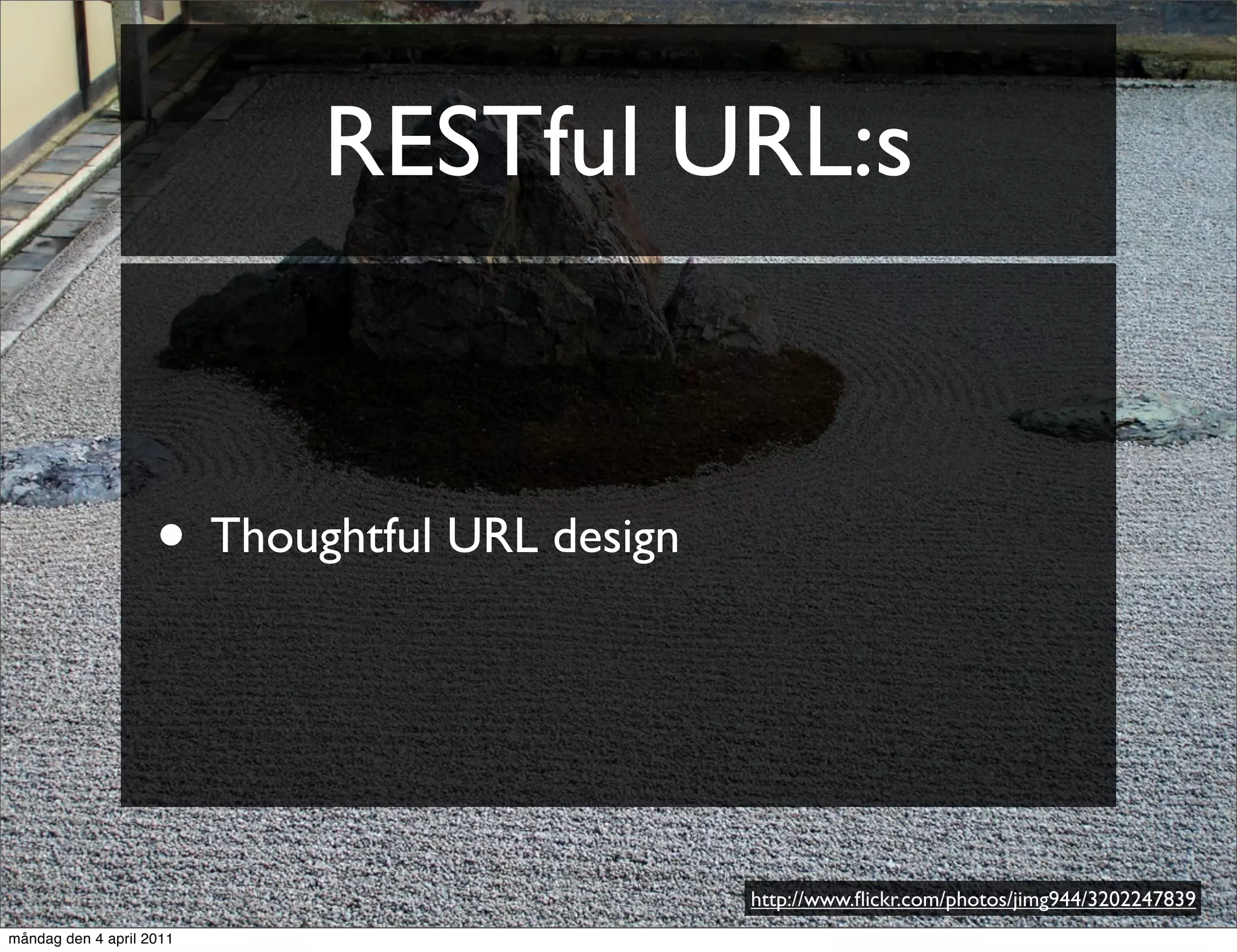 RESTful URL:s

• Thoughtful URL design

http://www.flickr.com/photos/jimg944/3202247839

måndag den 4 april 2011